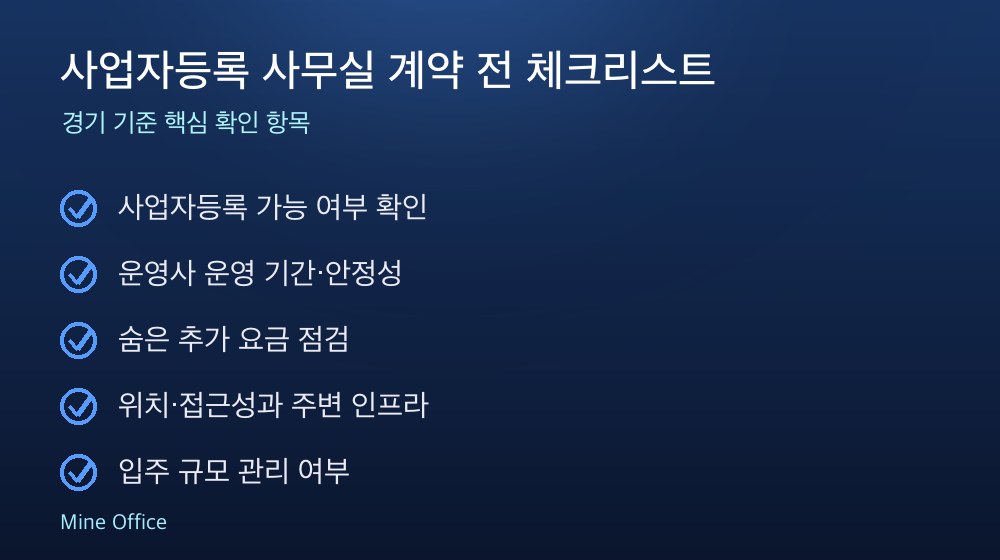 사업자등록 사무실 계약 전 체크리스트

경기 기준 핵심 확인 항목

사업자등록 가능 여부 확인

운영사 운영 기간·안정성

숨은 추가 요금 점검

위치·접근성과 주변 인프라

입주 규모 관리 여부

Mine Office